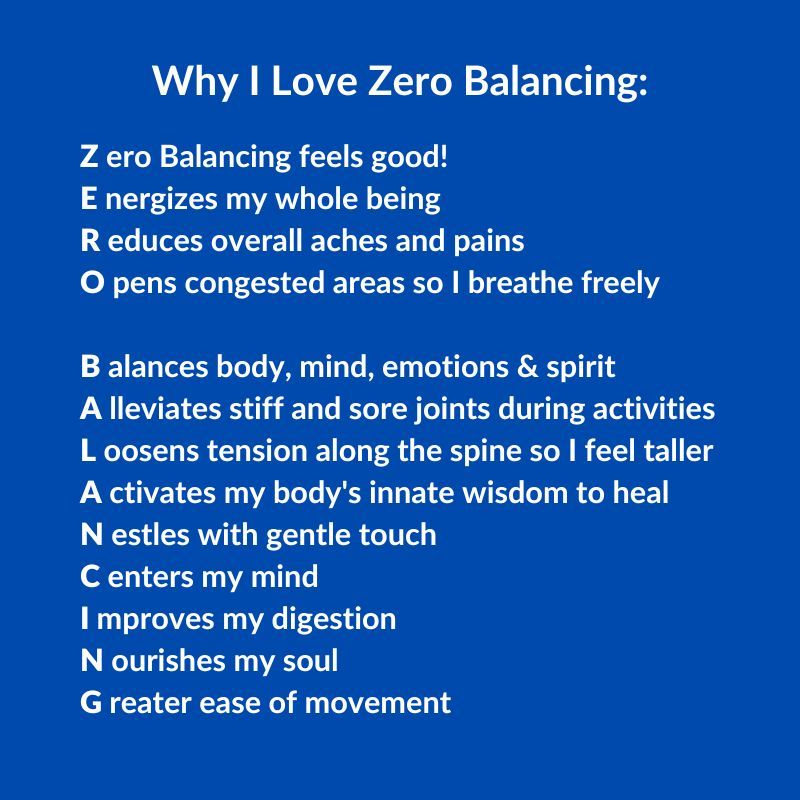 Why I Love Zero Balancing:

Z ero Balancing feels good!
E nergizes my whole being
R educes overall aches and pains
O pens congested areas so I breathe freely

B alances body, mind, emotions & spirit
A lleviates stiff and sore joints during activities
L oosens tension along the spine so I feel taller
A ctivates my body's innate wisdom to heal
N estles with gentle touch
C enters my mind
I mproves my digestion
N ourishes my soul
G reater ease of movement